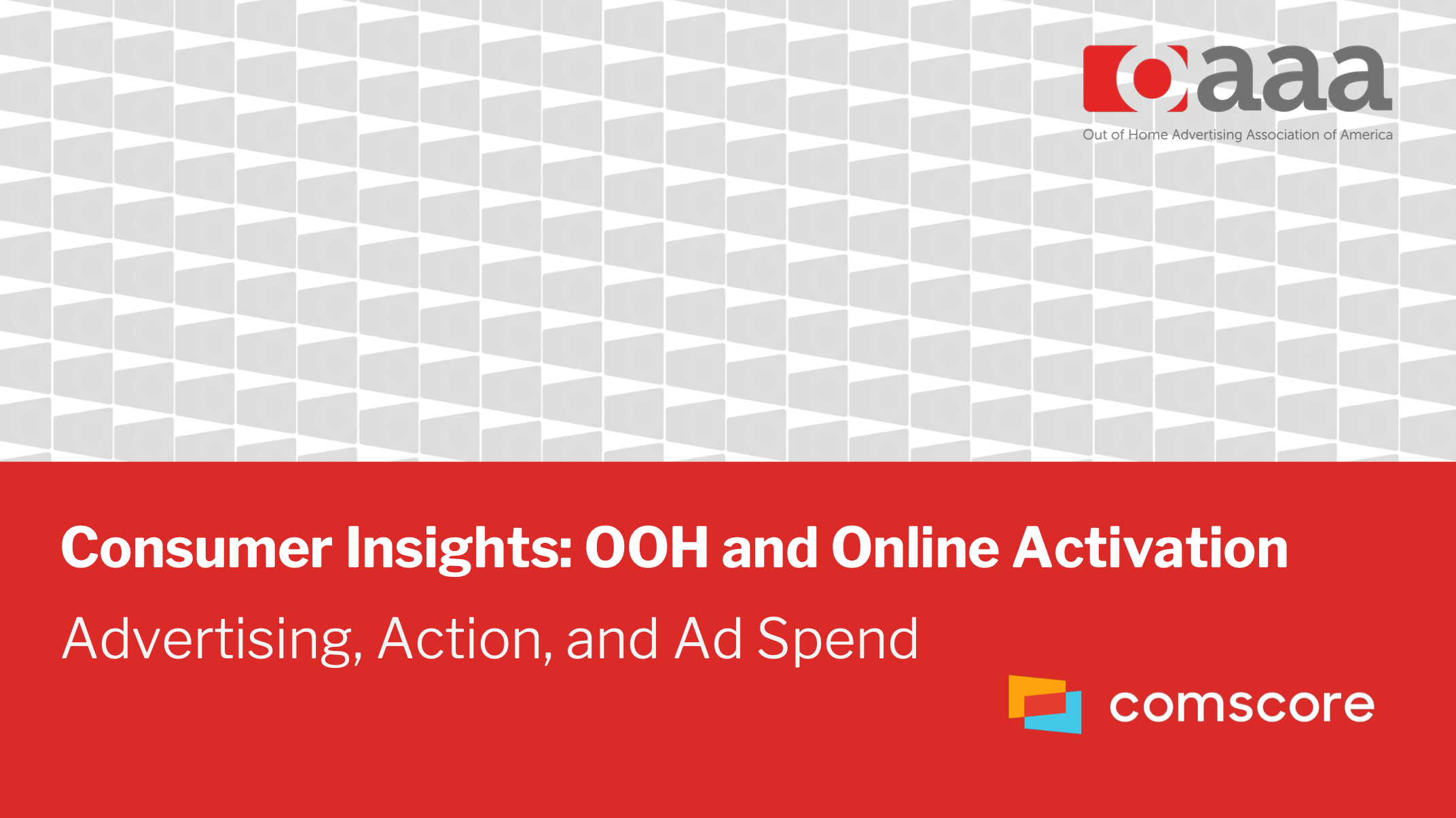 oaaa

Out of Home Advertising Association of America

Consumer Insights: OOH and Online Activation

Advertising, Action, and Ad Spend

comscore